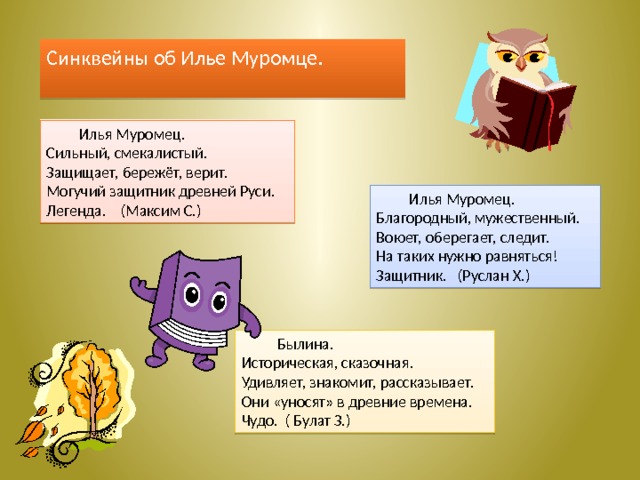 Синквейны об Илье Муромце.

Илья Муромец.
Сильный, смекалистый.
Защищает, бережёт, верит.
Могучий защитник древней Руси.
Легенда. (Максим С.)

Илья Муромец.
Благородный, мужественный.
Воюет, оберегает, следит.
На таких нужно равняться!
Защитник. (Руслан Х.)

Былина.
Историческая, сказочная.
Удивляет, знакомит, рассказывает.
Они «уносят» в древние времена.
Чудо. ( Булат З.)